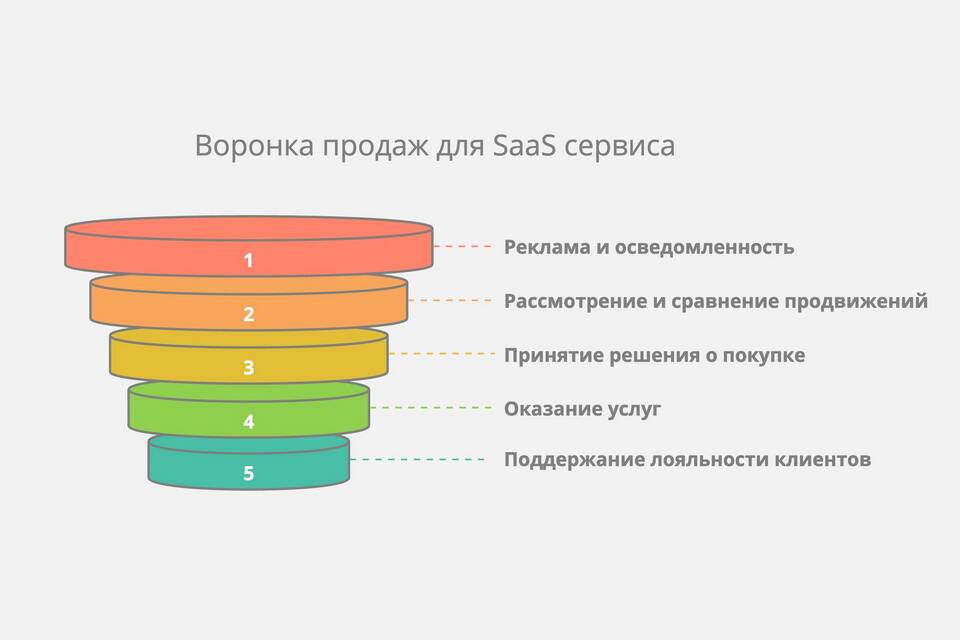 Воронка продаж для SaaS сервиса

1 Реклама и осведомленность

2 Рассмотрение и сравнение продвижений

3 Принятие решения о покупке

4 Оказание услуг

5 Поддержание лояльности клиентов